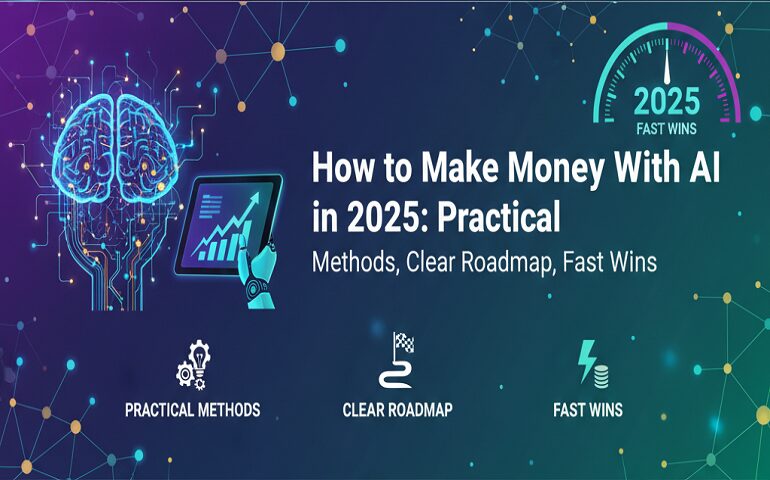 2025
FAST WINS

How to Make Money With AI in 2025: Practical

Methods, Clear Roadmap, Fast Wins

PRACTICAL METHODS

CLEAR ROADMAP

FAST WINS